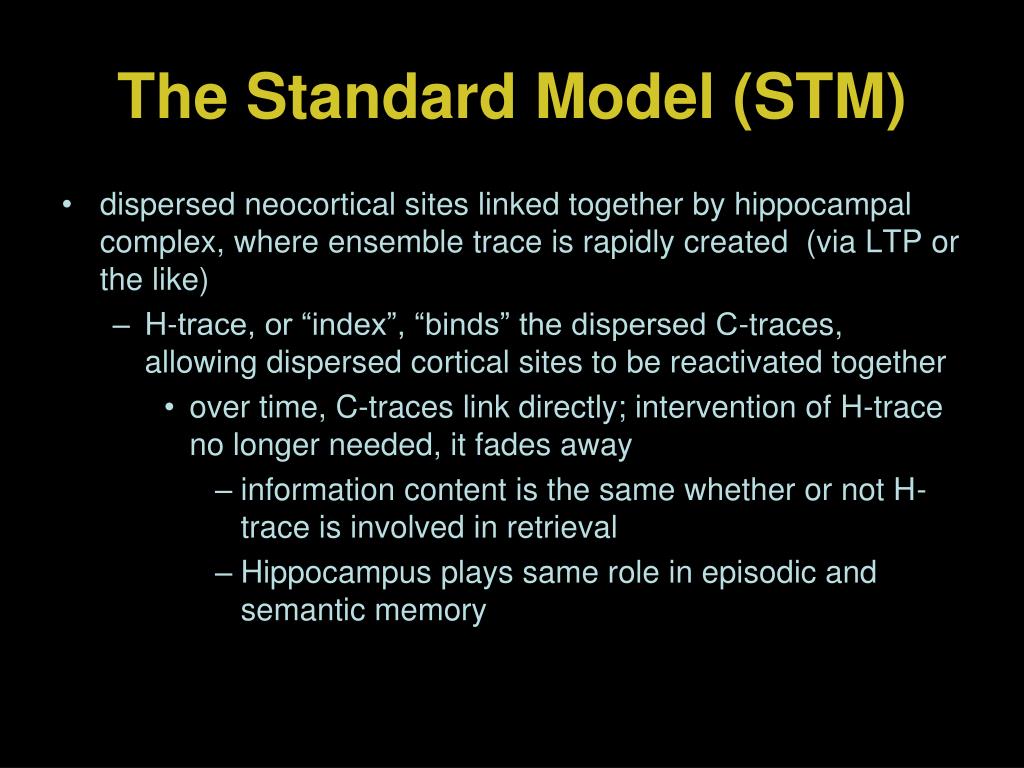 The Standard Model (STM)

• dispersed neocortical sites linked together by hippocampal complex, where ensemble trace is rapidly created (via LTP or the like)

– H-trace, or “index”, “binds” the dispersed C-traces, allowing dispersed cortical sites to be reactivated together

• over time, C-traces link directly; intervention of H-trace no longer needed, it fades away

– information content is the same whether or not H-trace is involved in retrieval

– Hippocampus plays same role in episodic and semantic memory